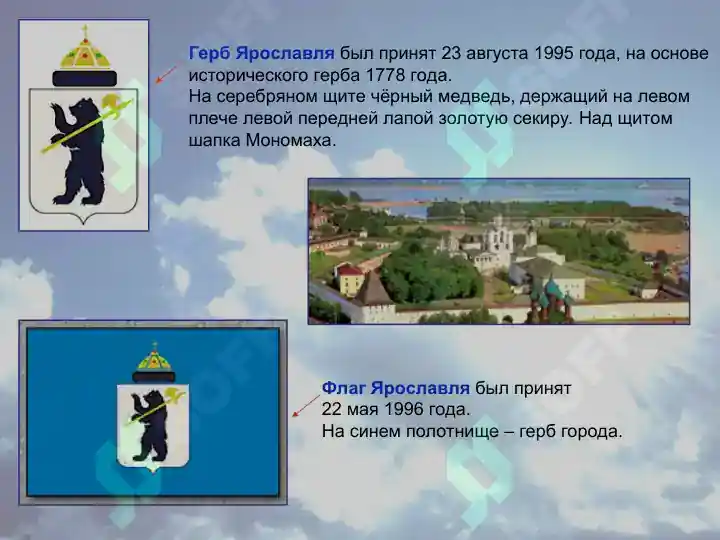 Герб Ярославля был принят 23 августа 1995 года, на основе исторического герба 1778 года.
На серебряном щите чёрный медведь, держащий на левом плече левой передней лапой золотую секиру. Над щитом шапка Мономаха.

Флаг Ярославля был принят 22 мая 1996 года.
На синем полотнище – герб города.